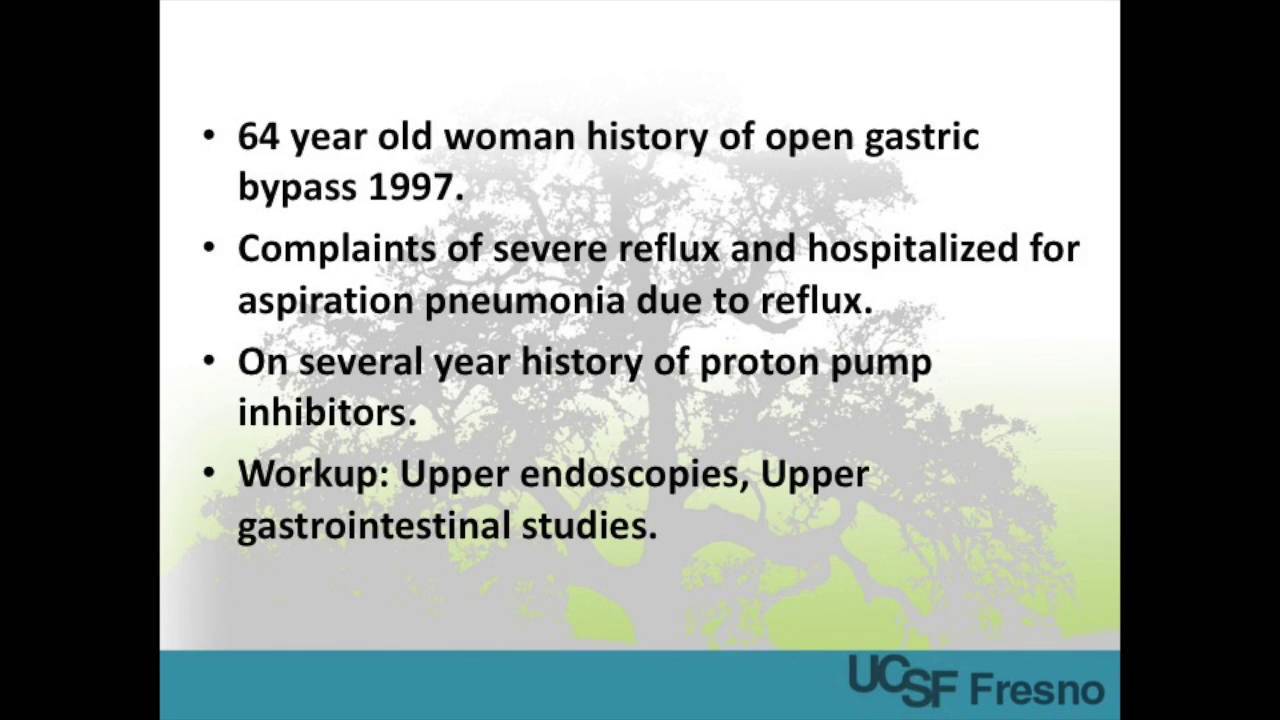 • 64 year old woman history of open gastric bypass 1997.
• Complaints of severe reflux and hospitalized for aspiration pneumonia due to reflux.
• On several year history of proton pump inhibitors.
• Workup: Upper endoscopies, Upper gastrointestinal studies.

UCSF Fresno